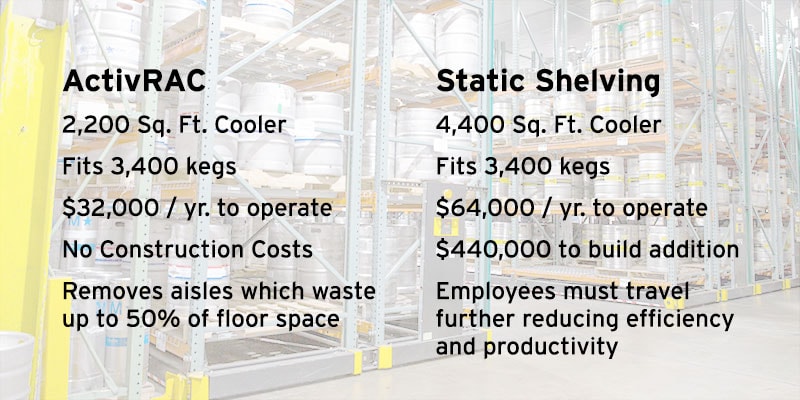 ActivRAC

2,200 Sq. Ft. Cooler

Fits 3,400 kegs

\$32,000 / yr. to operate

No Construction Costs

Removes aisles which waste up to 50% of floor space

Static Shelving

4,400 Sq. Ft. Cooler

Fits 3,400 kegs

\$64,000 / yr. to operate

\$440,000 to build addition

Employees must travel further reducing efficiency and productivity